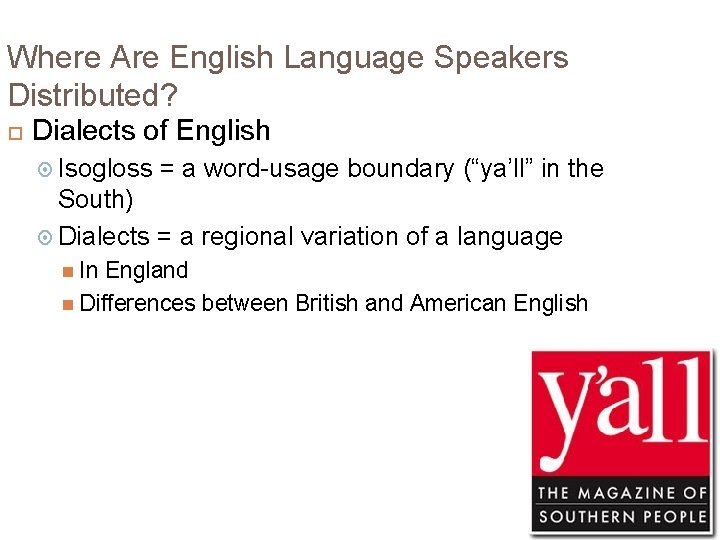 Where Are English Language Speakers Distributed?

Dialects of English

Isogloss = a word-usage boundary (“ya’ll” in the South)

Dialects = a regional variation of a language

In England

Differences between British and American English

y’all

THE MAGAZINE OF SOUTHERN PEOPLE